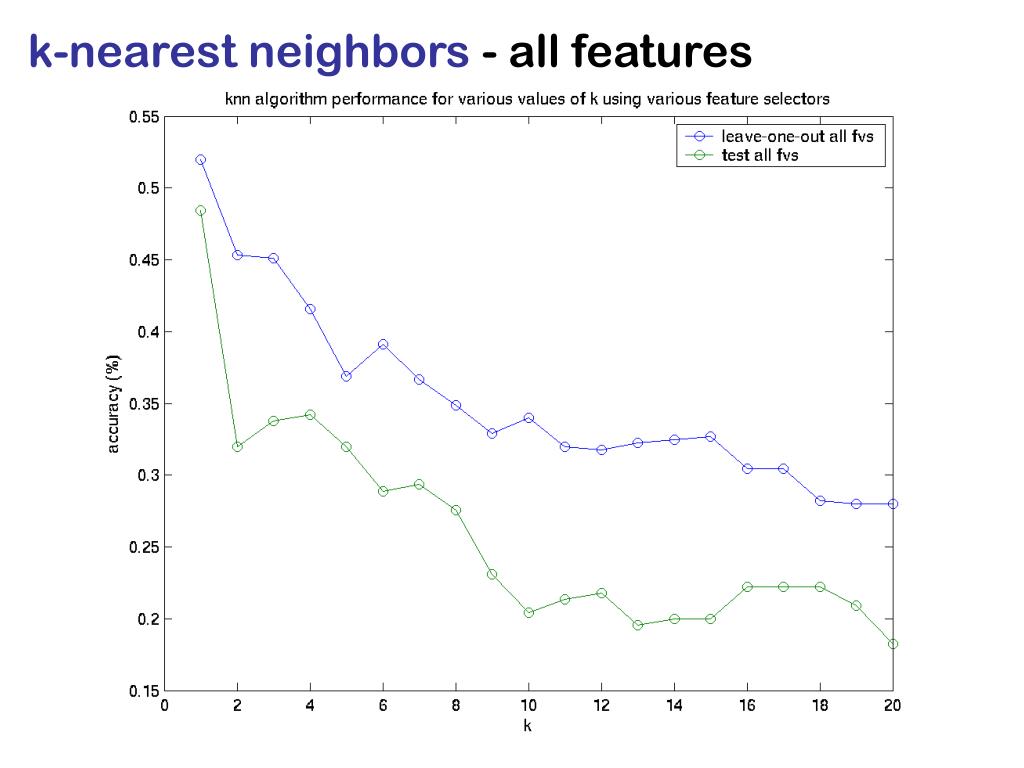 k-nearest neighbors - all features

knn algorithm performance for various values of k using various feature selectors

leave-one-out all fvs
test all fvs

accuracy (%)

0.55
0.5
0.45
0.4
0.35
0.3
0.25
0.2
0.15

0 2 4 6 8 10 12 14 16 18 20

k